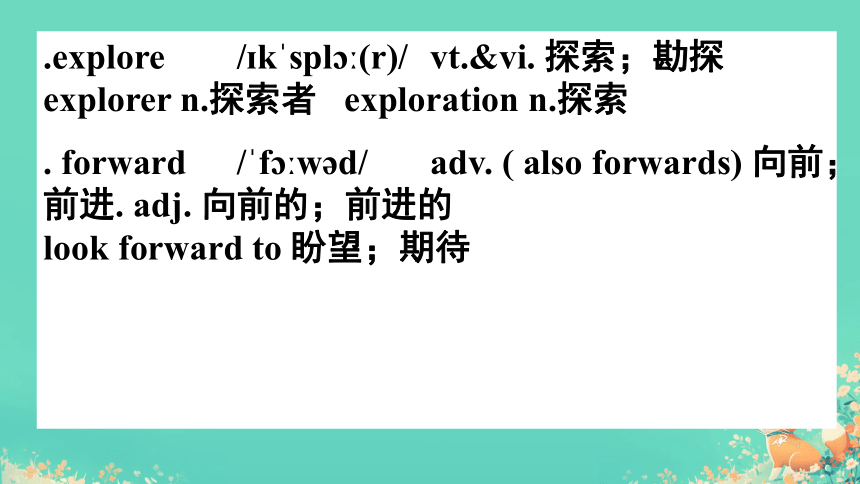 .explore /ɪkˈsplɔː(r)/ vt.&vi. 探索；勘探
explorer n.探索者 exploration n.探索

. forward /ˈfɔːwəd/ adv. ( also forwards) 向前；前进. adj. 向前的；前进的
look forward to 盼望；期待